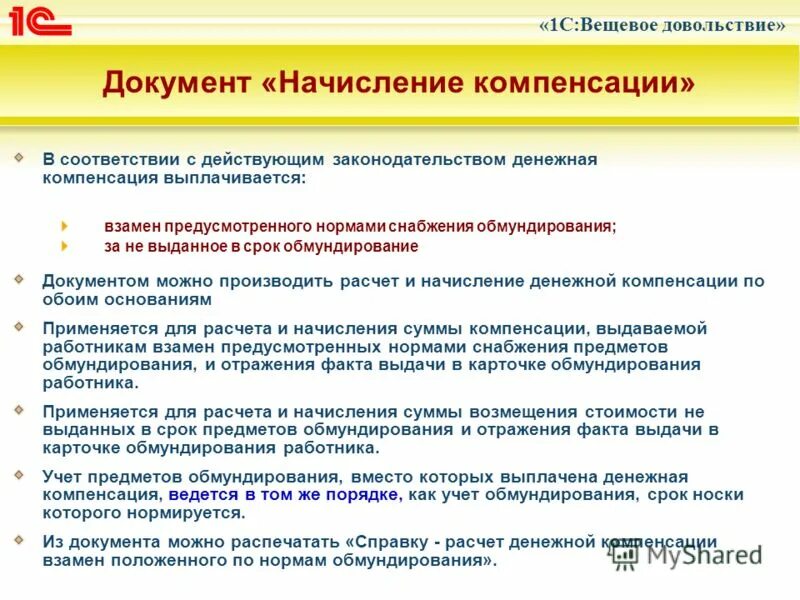 1С

«1С:Вещевое довольствие»

Документ «Начисление компенсации»

В соответствии с действующим законодательством денежная компенсация выплачивается:

взамен предусмотренного нормами снабжения обмундирования;
за не выданное в срок обмундирование

Документом можно производить расчет и начисление денежной компенсации по обоим основаниям

Применяется для расчета и начисления суммы компенсации, выдаваемой работникам взамен предусмотренных нормами снабжения предметов обмундирования, и отражения факта выдачи в карточке обмундирования работника.

Применяется для расчета и начисления суммы возмещения стоимости не выданных в срок предметов обмундирования и отражения факта выдачи в карточке обмундирования работника.

Учет предметов обмундирования, вместо которых выплачена денежная компенсация, ведется в том же порядке, как учет обмундирования, срок носки которого нормируется.

Из документа можно распечатать «Справку - расчет денежной компенсации взамен положенного по нормам обмундирования».

MyShared